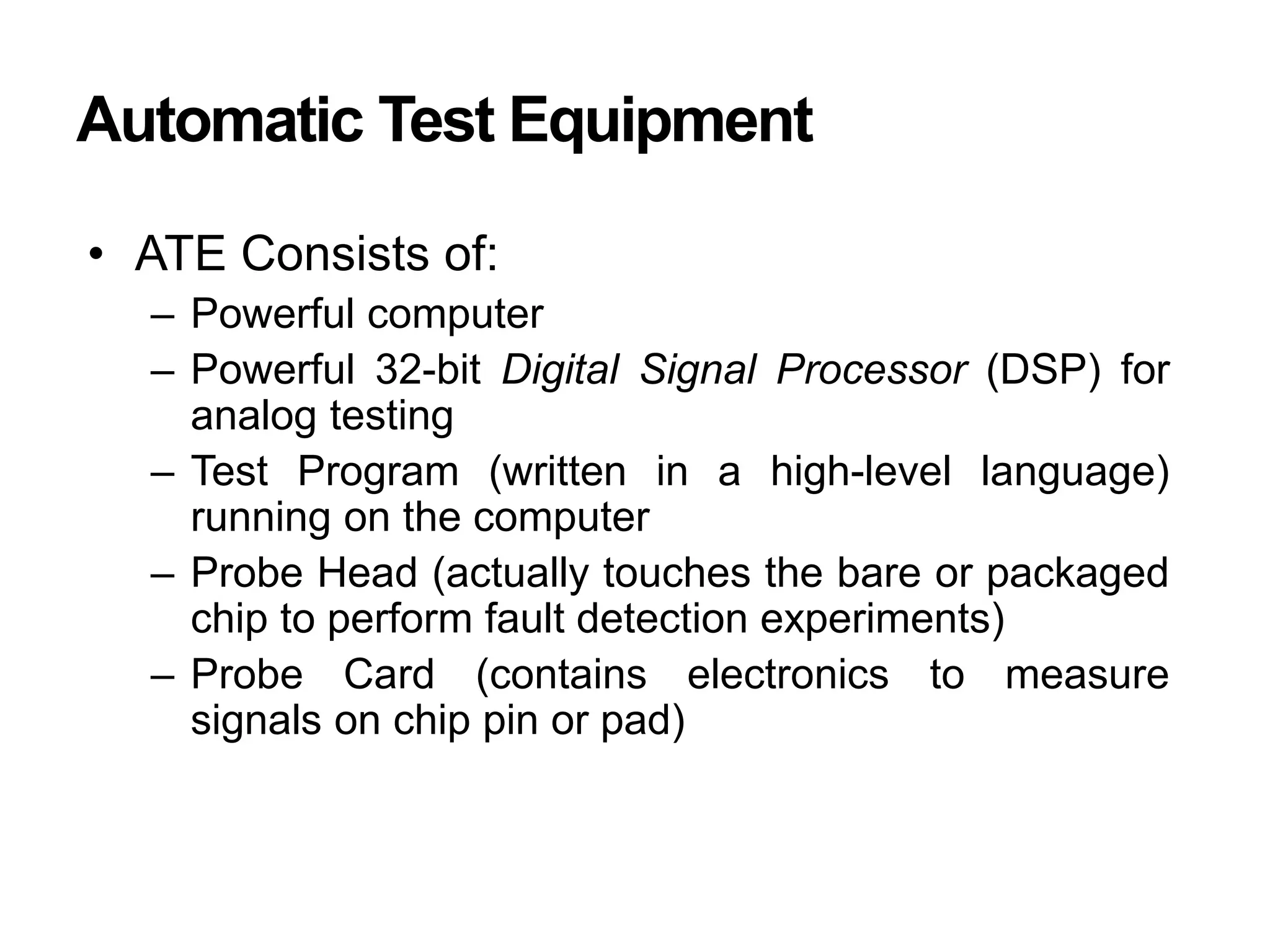 Automatic Test Equipment

• ATE Consists of:
– Powerful computer
– Powerful 32-bit Digital Signal Processor (DSP) for analog testing
– Test Program (written in a high-level language) running on the computer
– Probe Head (actually touches the bare or packaged chip to perform fault detection experiments)
– Probe Card (contains electronics to measure signals on chip pin or pad)